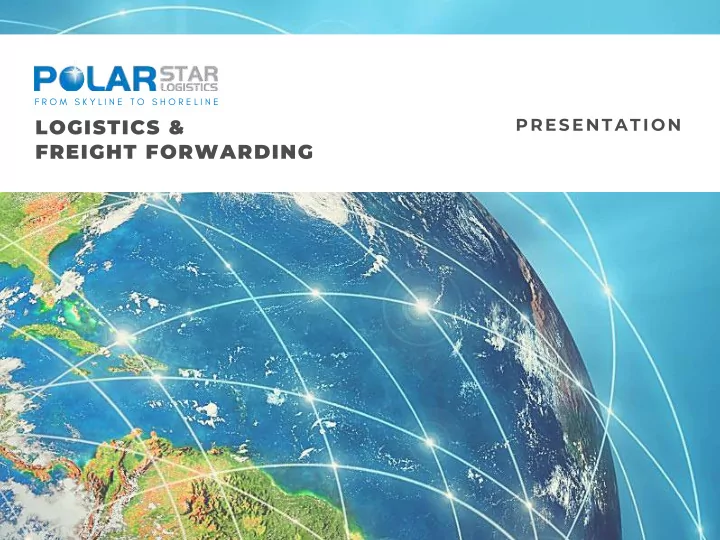 POLAR STAR LOGISTICS
FROM SKYLINE TO SHORELINE

LOGISTICS & FREIGHT FORWARDING

PRESENTATION